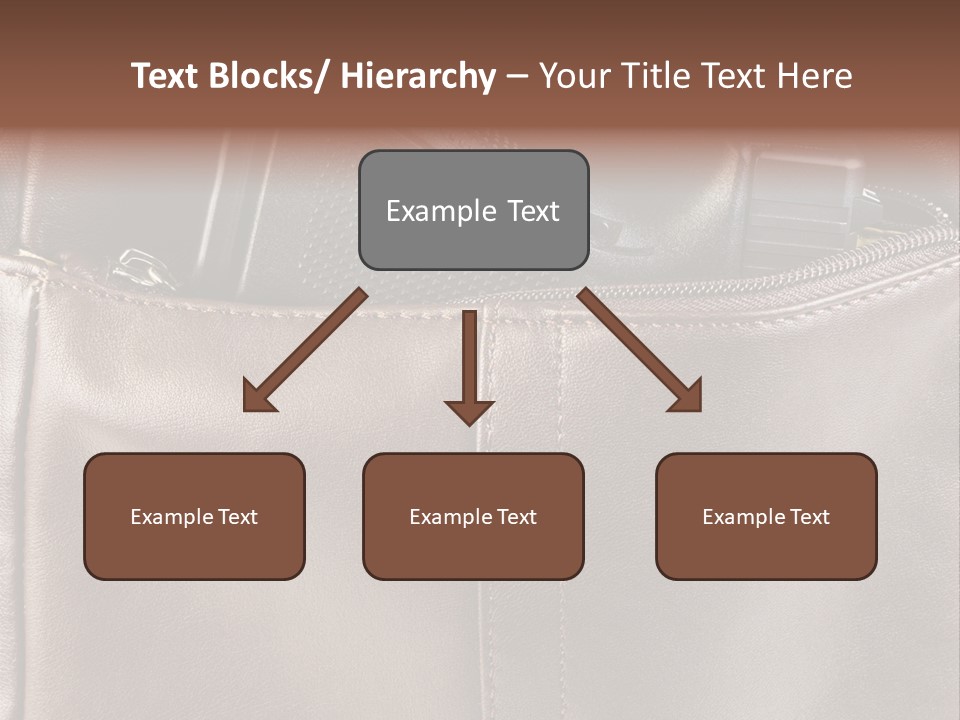 Text Blocks/ Hierarchy – Your Title Text Here

Example Text

Example Text

Example Text

Example Text